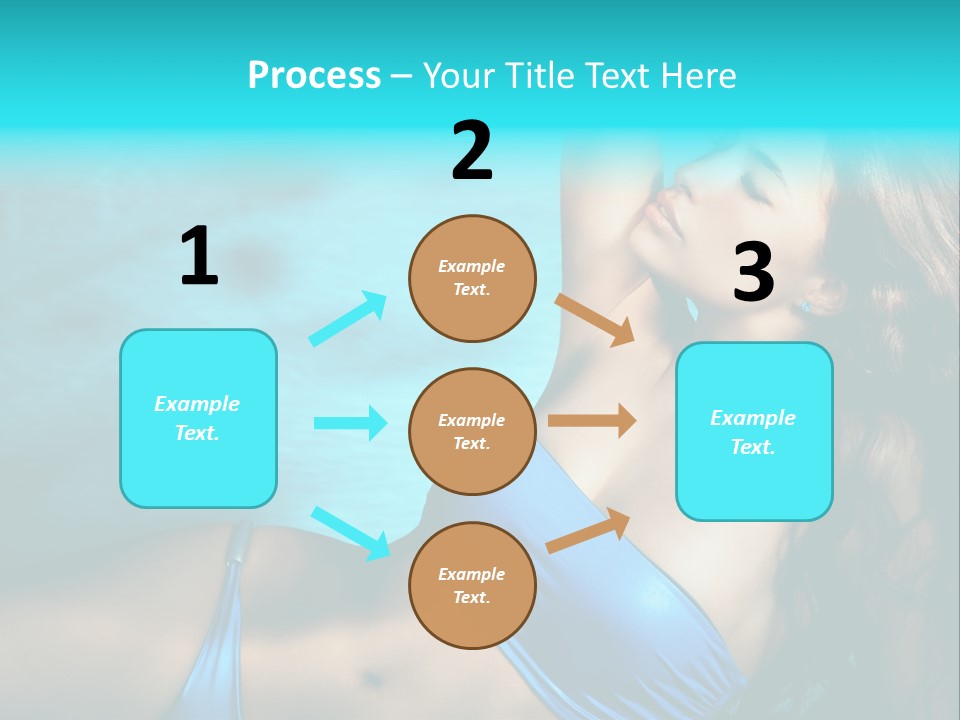 Process – Your Title Text Here

1

Example Text.

2

Example Text.

Example Text.

Example Text.

3

Example Text.